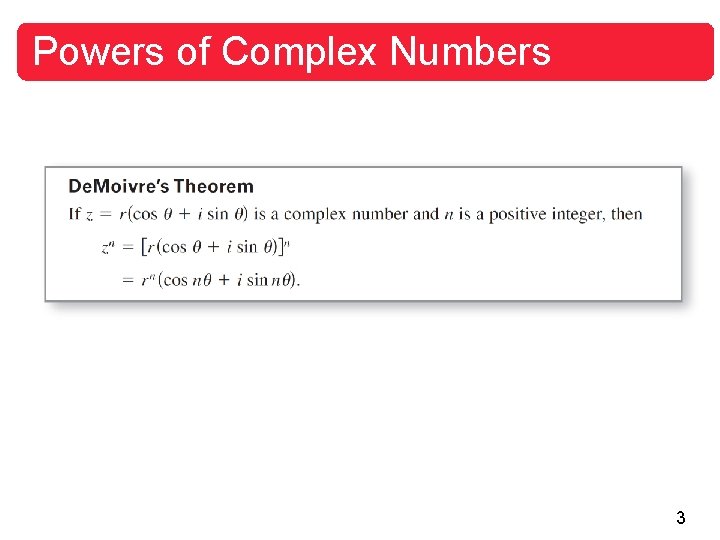 Powers of Complex Numbers

DeMoivre's Theorem

If $z = r(\cos \theta + i \sin \theta)$ is a complex number and $n$ is a positive integer, then

$z^n = [r(\cos \theta + i \sin \theta)]^n$

$= r^n(\cos n\theta + i \sin n\theta).$

3